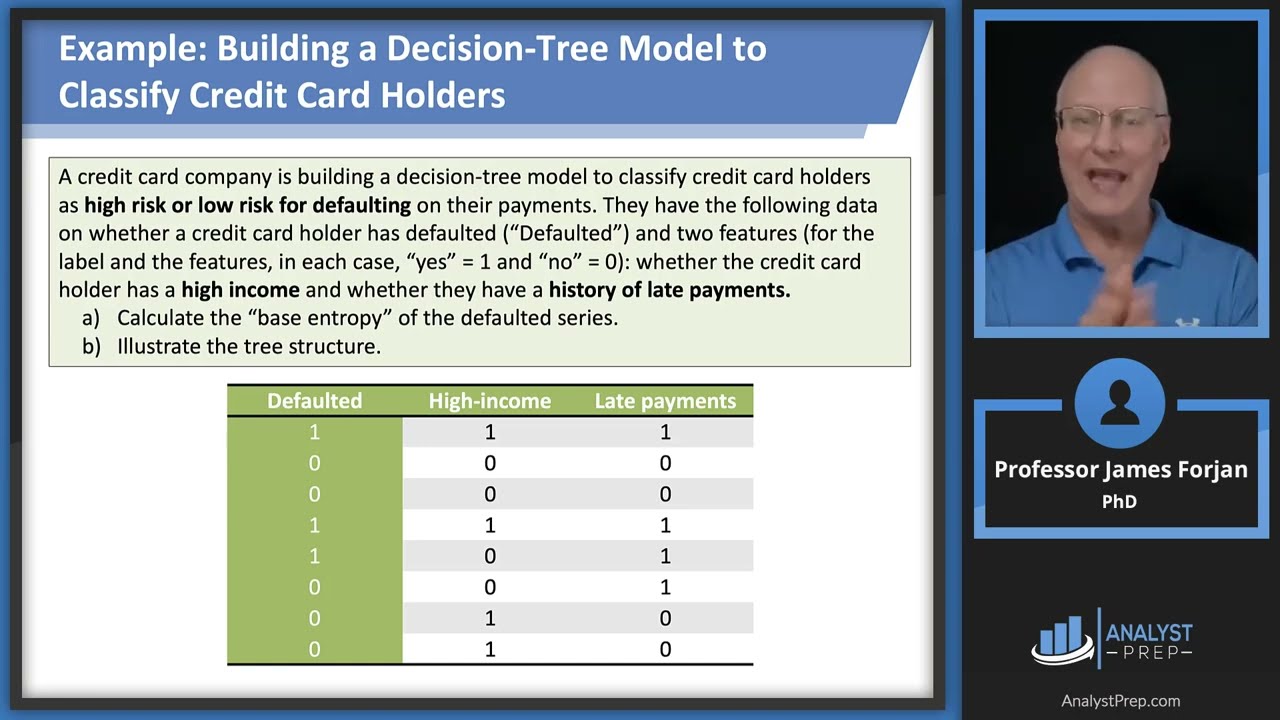 Example: Building a Decision-Tree Model to Classify Credit Card Holders

A credit card company is building a decision-tree model to classify credit card holders as high risk or low risk for defaulting on their payments. They have the following data on whether a credit card holder has defaulted ("Defaulted") and two features (for the label and the features, in each case, "yes" = 1 and "no" = 0): whether the credit card holder has a high income and whether they have a history of late payments.
a) Calculate the "base entropy" of the defaulted series.
b) Illustrate the tree structure.

| Defaulted | High-income | Late payments |
|---|---|---|
| 1 | 1 | 1 |
| 0 | 0 | 0 |
| 0 | 0 | 0 |
| 1 | 1 | 1 |
| 1 | 0 | 1 |
| 0 | 0 | 1 |
| 0 | 1 | 0 |
| 0 | 1 | 0 |

Professor James Forjan
PhD

ANALYST PREP

AnalystPrep.com